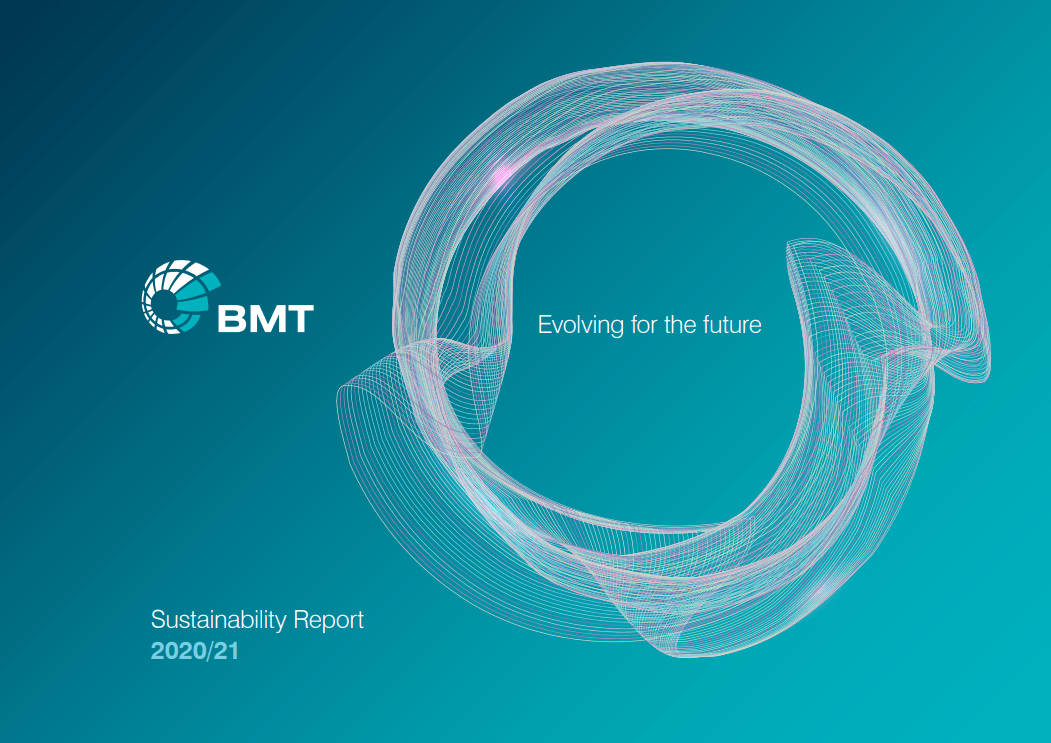 BMT

Evolving for the future

Sustainability Report
2020/21